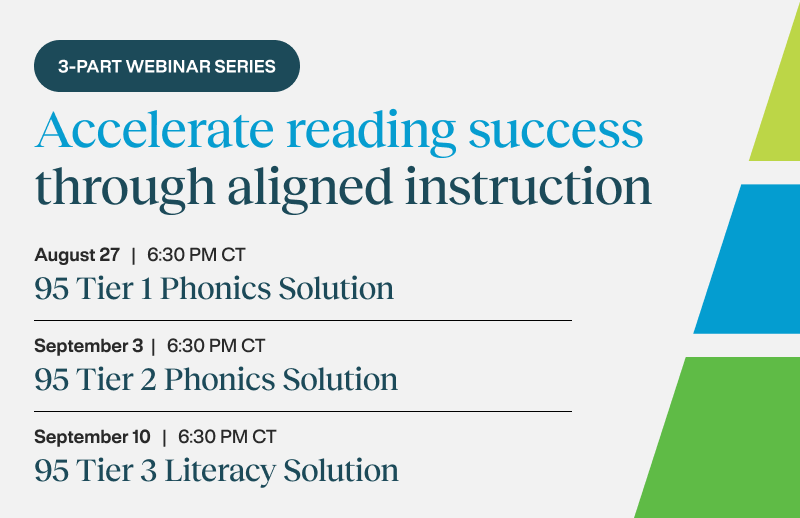 3-PART WEBINAR SERIES

Accelerate reading success through aligned instruction

August 27 | 6:30 PM CT
95 Tier 1 Phonics Solution

September 3 | 6:30 PM CT
95 Tier 2 Phonics Solution

September 10 | 6:30 PM CT
95 Tier 3 Literacy Solution